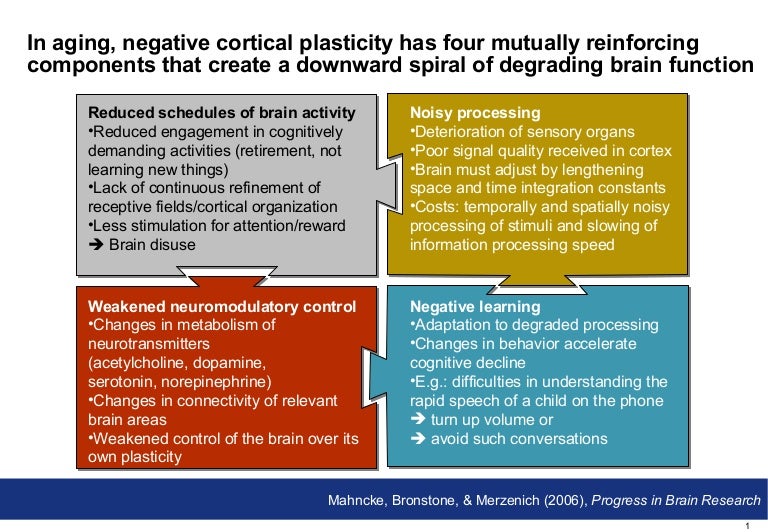 In aging, negative cortical plasticity has four mutually reinforcing components that create a downward spiral of degrading brain function

Reduced schedules of brain activity
•Reduced engagement in cognitively demanding activities (retirement, not learning new things)
•Lack of continuous refinement of receptive fields/cortical organization
•Less stimulation for attention/reward
➔ Brain disuse

Noisy processing
•Deterioration of sensory organs
•Poor signal quality received in cortex
•Brain must adjust by lengthening space and time integration constants
•Costs: temporally and spatially noisy processing of stimuli and slowing of information processing speed

Weakened neuromodulatory control
•Changes in metabolism of neurotransmitters (acetylcholine, dopamine, serotonin, norepinephrine)
•Changes in connectivity of relevant brain areas
•Weakened control of the brain over its own plasticity

Negative learning
•Adaptation to degraded processing
•Changes in behavior accelerate cognitive decline
•E.g.: difficulties in understanding the rapid speech of a child on the phone
➔ turn up volume or
➔ avoid such conversations

Mahncke, Bronstone, & Merzenich (2006), Progress in Brain Research

1